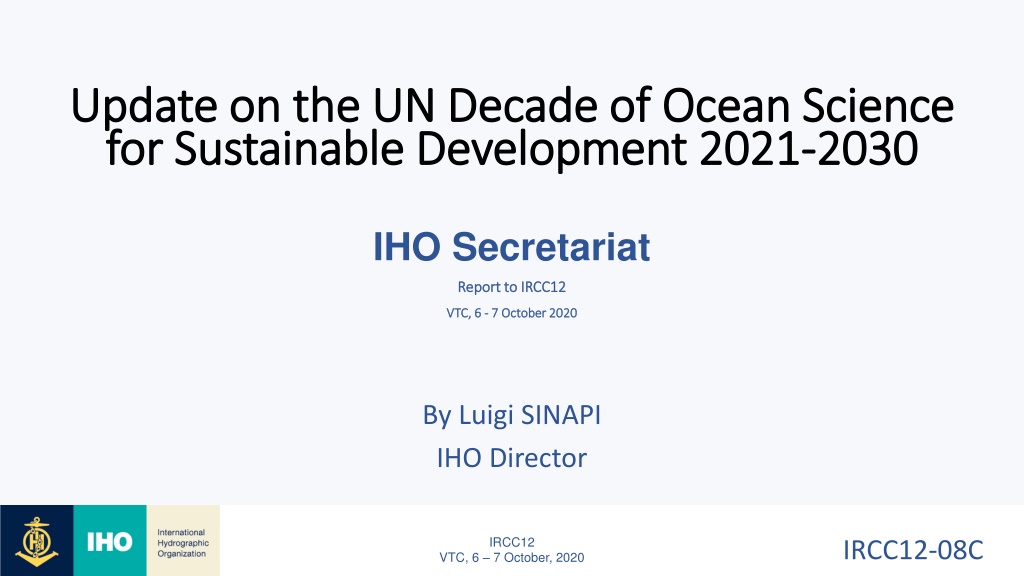 Update on the UN Decade of Ocean Science for Sustainable Development 2021-2030

IHO Secretariat

Report to IRCC12

VTC, 6 - 7 October 2020

By Luigi SINAPI

IHO Director

IHO

International Hydrographic Organization

IRCC12
VTC, 6 – 7 October, 2020

IRCC12-08C